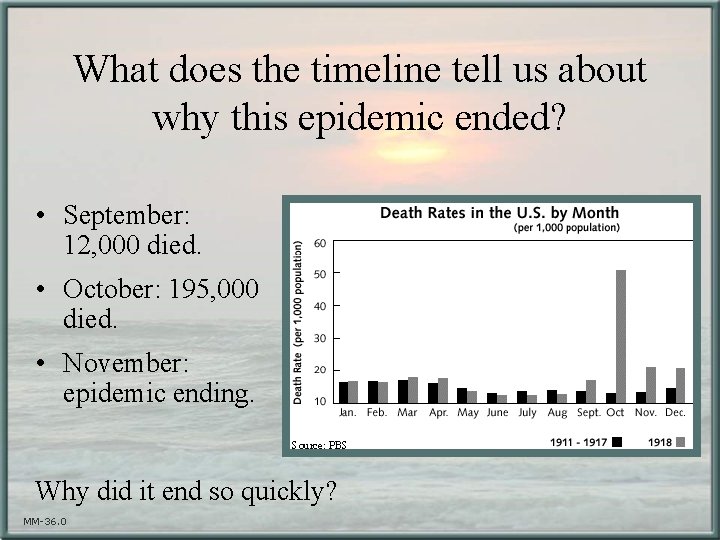 What does the timeline tell us about why this epidemic ended?

• September: 12,000 died.

• October: 195,000 died.

• November: epidemic ending.

Death Rates in the U.S. by Month
(per 1,000 population)

Death Rate (per 1,000 population)

60
50
40
30
20
10

Jan. Feb. Mar Apr. May June July Aug Sept. Oct Nov. Dec.

Source: PBS

1911 - 1917
1918

Why did it end so quickly?

MM-36.0